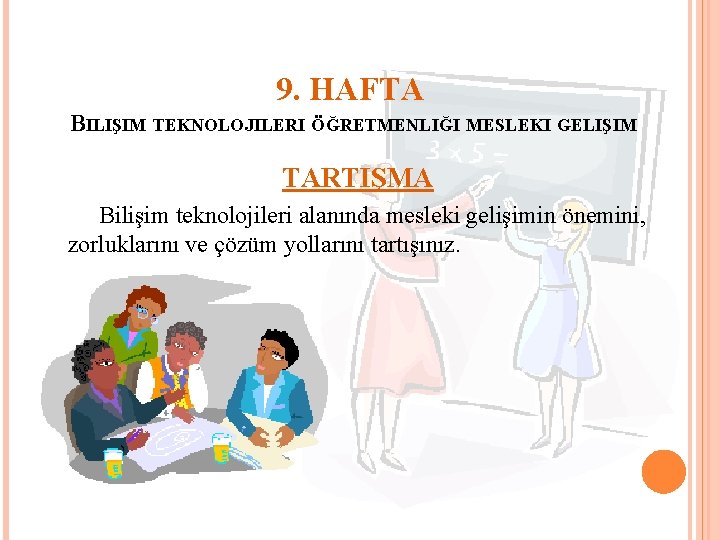 9. HAFTA

BILIŞIM TEKNOLOJILERI ÖĞRETMENLIĞI MESLEKI GELIŞIM

3 x 5 =

TARTIŞMA

Bilişim teknolojileri alanında mesleki gelişimin önemini, zorluklarını ve çözüm yollarını tartışınız.